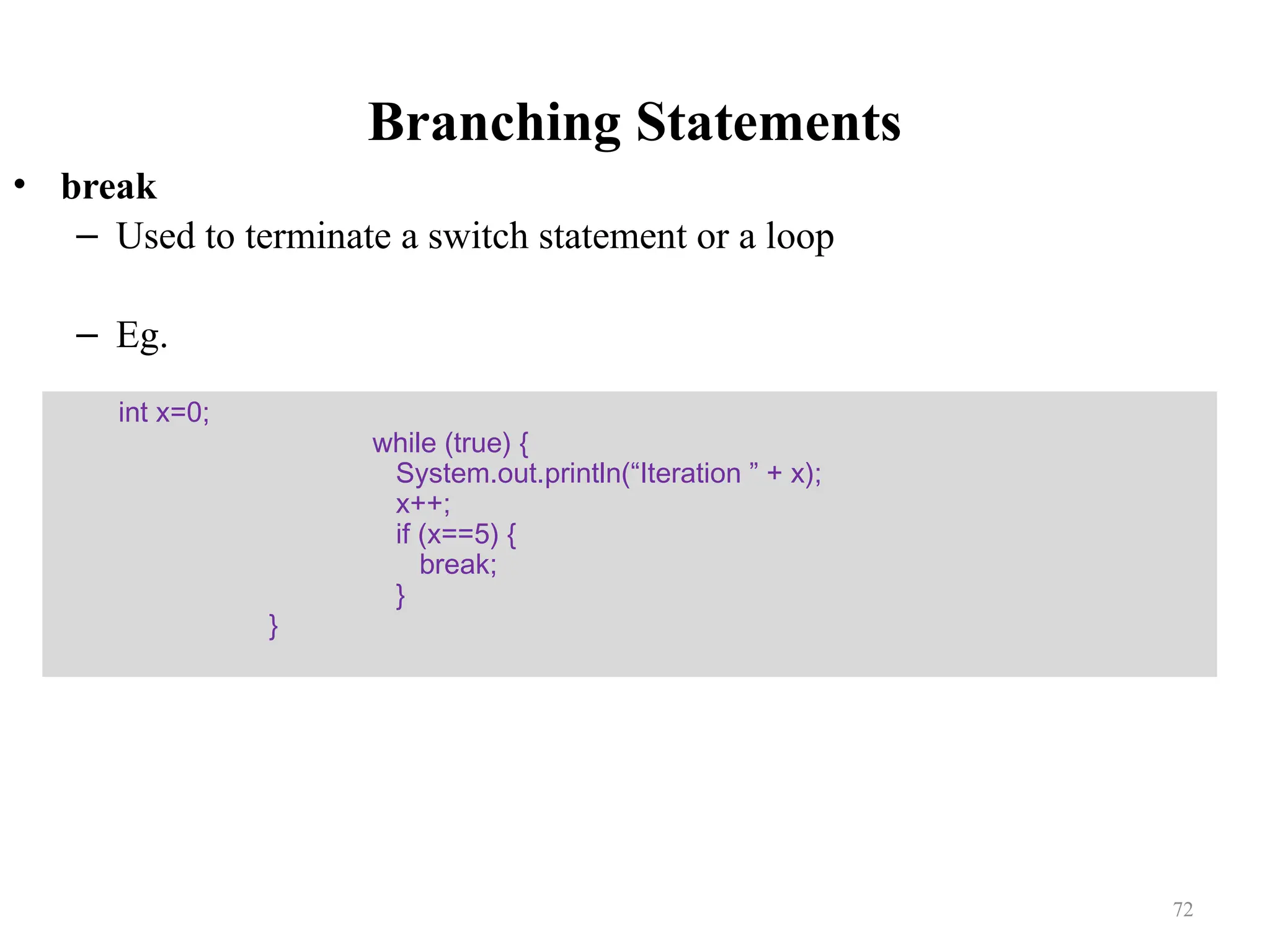 Branching Statements

• break
– Used to terminate a switch statement or a loop

– Eg.

int x=0;
while (true) {
System.out.println(“Iteration ” + x);
x++;
if (x==5) {
break;
}
}

72